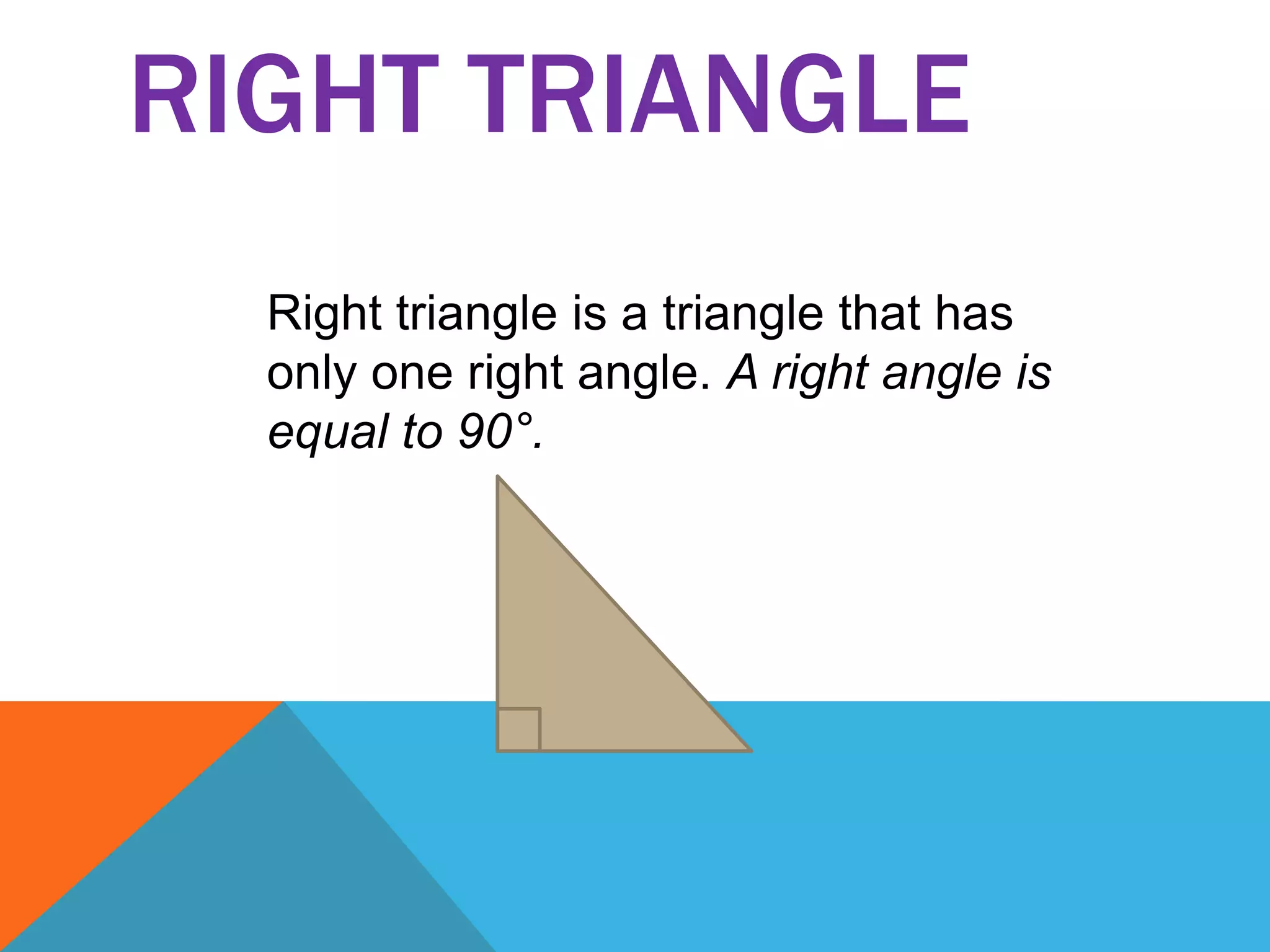 RIGHT TRIANGLE

Right triangle is a triangle that has only one right angle. A right angle is equal to 90°.